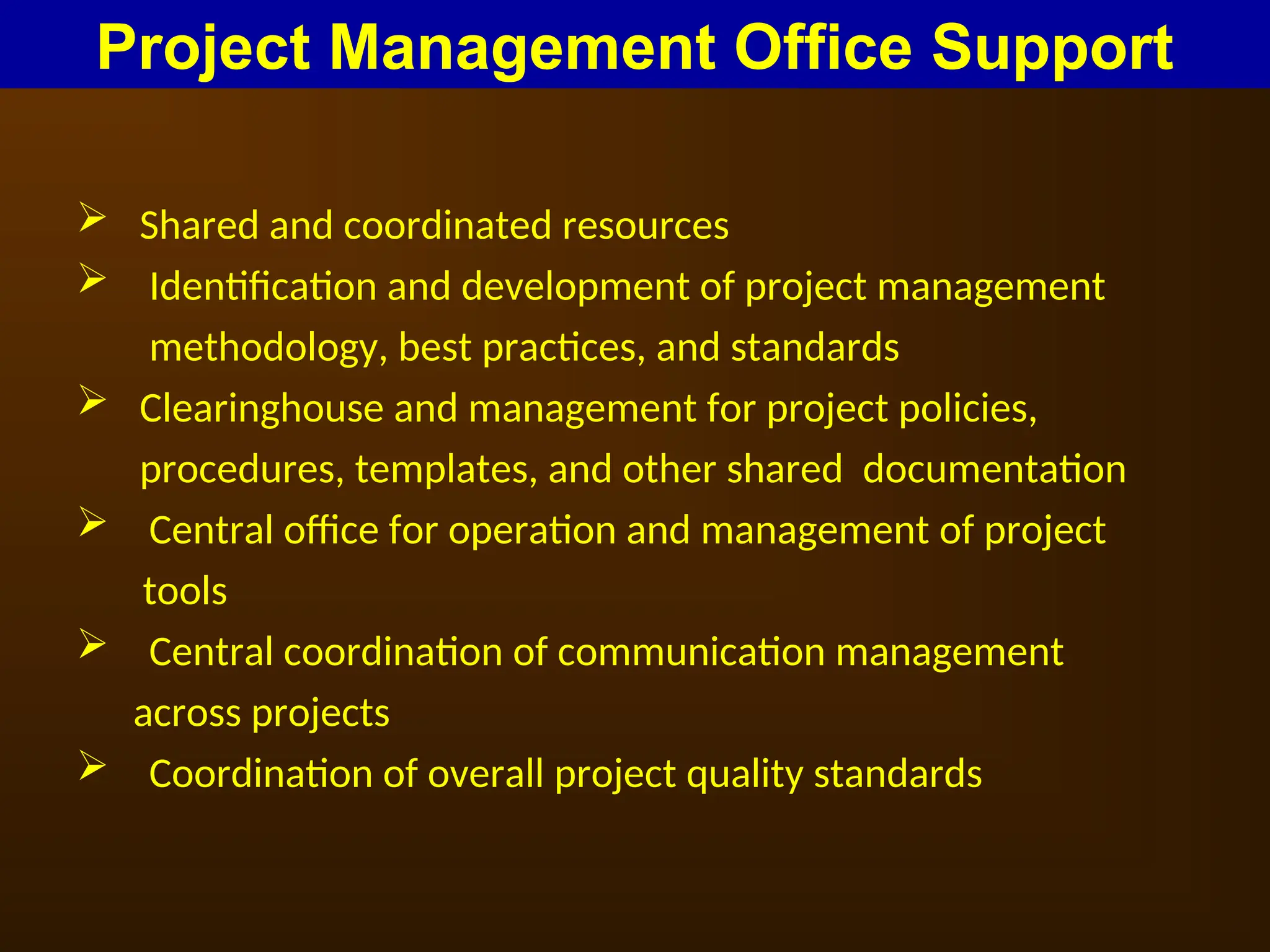 Project Management Office Support

➢ Shared and coordinated resources

➢ Identification and development of project management methodology, best practices, and standards

➢ Clearinghouse and management for project policies, procedures, templates, and other shared documentation

➢ Central office for operation and management of project tools

➢ Central coordination of communication management across projects

➢ Coordination of overall project quality standards